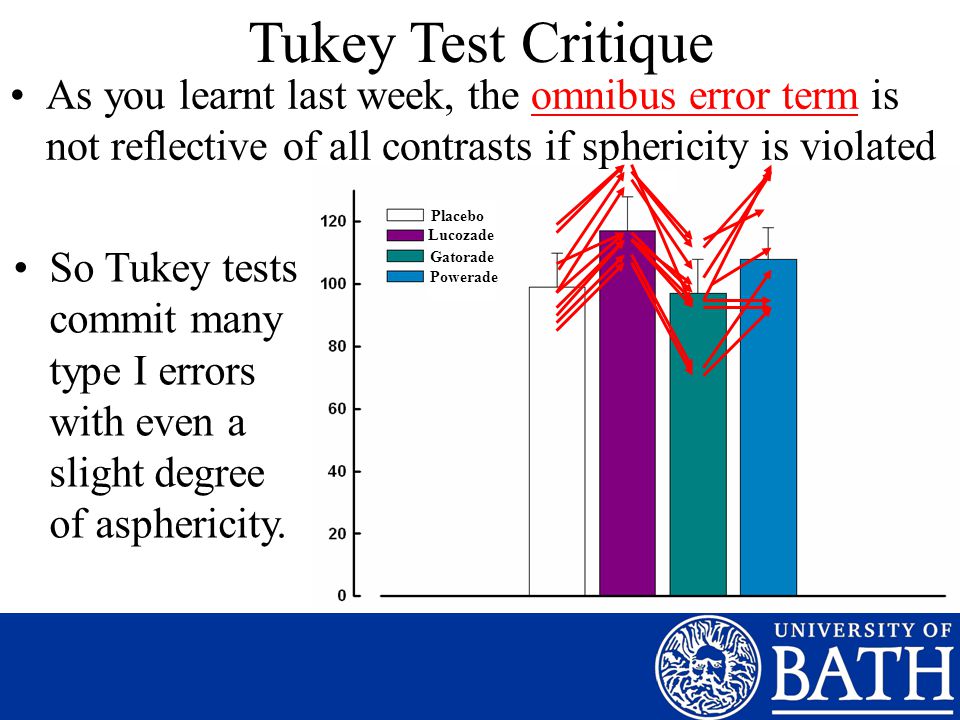 Tukey Test Critique

• As you learnt last week, the omnibus error term is not reflective of all contrasts if sphericity is violated

• So Tukey tests commit many type I errors with even a slight degree of asphericity.

Placebo
Lucozade
Gatorade
Powerade

120
100
80
60
40
20
0

UNIVERSITY OF
BATH